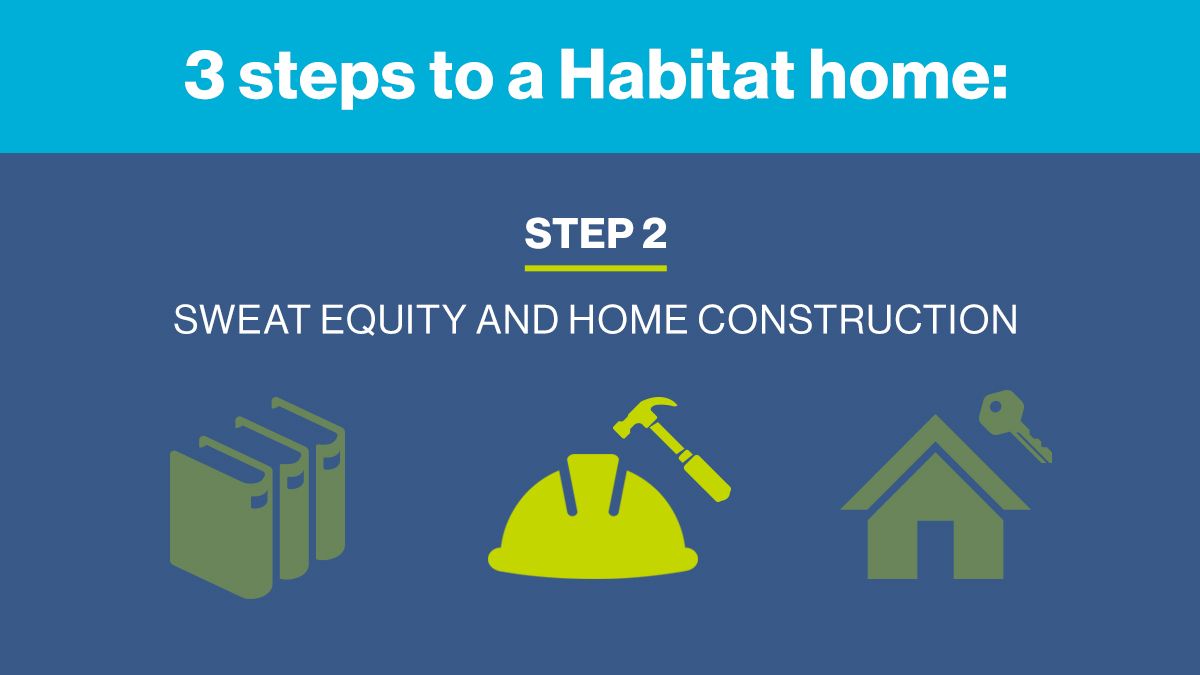 3 steps to a Habitat home:

STEP 2

SWEAT EQUITY AND HOME CONSTRUCTION